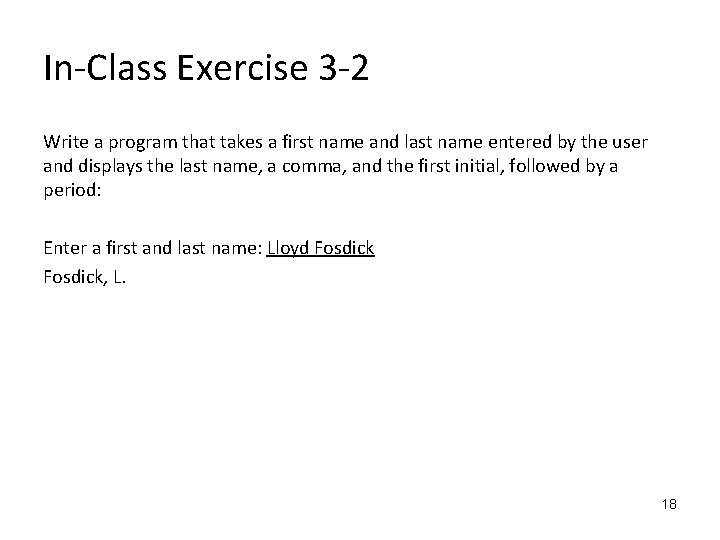 In-Class Exercise 3-2

Write a program that takes a first name and last name entered by the user and displays the last name, a comma, and the first initial, followed by a period:

Enter a first and last name: Lloyd Fosdick
Fosdick, L.

18